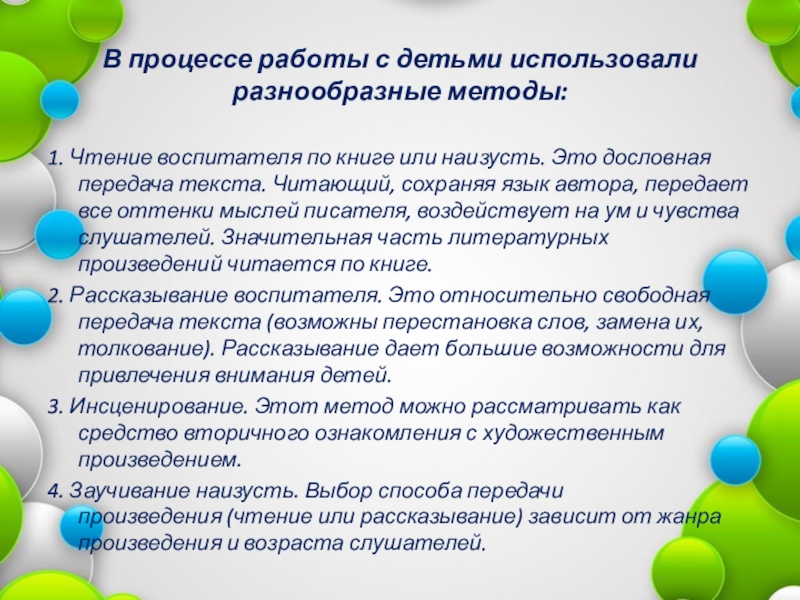 В процессе работы с детьми использовали разнообразные методы:

1. Чтение воспитателя по книге или наизусть. Это дословная передача текста. Читающий, сохраняя язык автора, передает все оттенки мыслей писателя, воздействует на ум и чувства слушателей. Значительная часть литературных произведений читается по книге.

2. Рассказывание воспитателя. Это относительно свободная передача текста (возможны перестановка слов, замена их, толкование). Рассказывание дает большие возможности для привлечения внимания детей.

3. Инсценирование. Этот метод можно рассматривать как средство вторичного ознакомления с художественным произведением.

4. Заучивание наизусть. Выбор способа передачи произведения (чтение или рассказывание) зависит от жанра произведения и возраста слушателей.